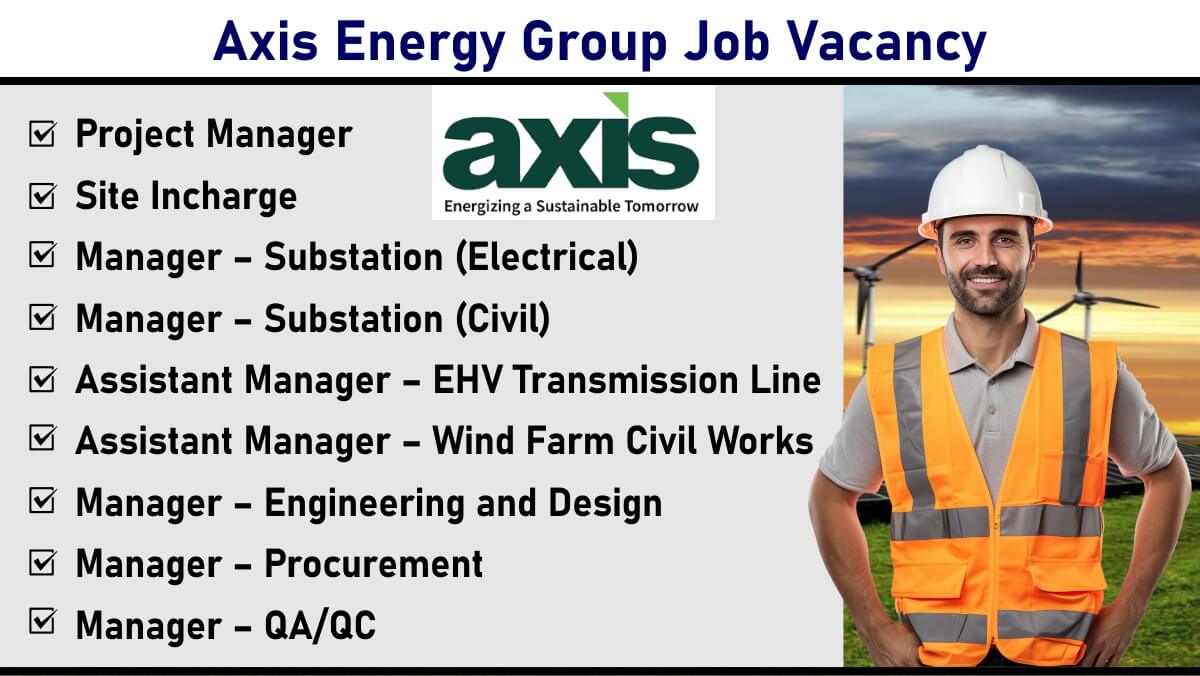 Axis Energy Group Job Vacancy

axis
Energizing a Sustainable Tomorrow

☑ Project Manager
☑ Site Incharge
☑ Manager – Substation (Electrical)
☑ Manager – Substation (Civil)
☑ Assistant Manager – EHV Transmission Line
☑ Assistant Manager – Wind Farm Civil Works
☑ Manager – Engineering and Design
☑ Manager – Procurement
☑ Manager – QA/QC